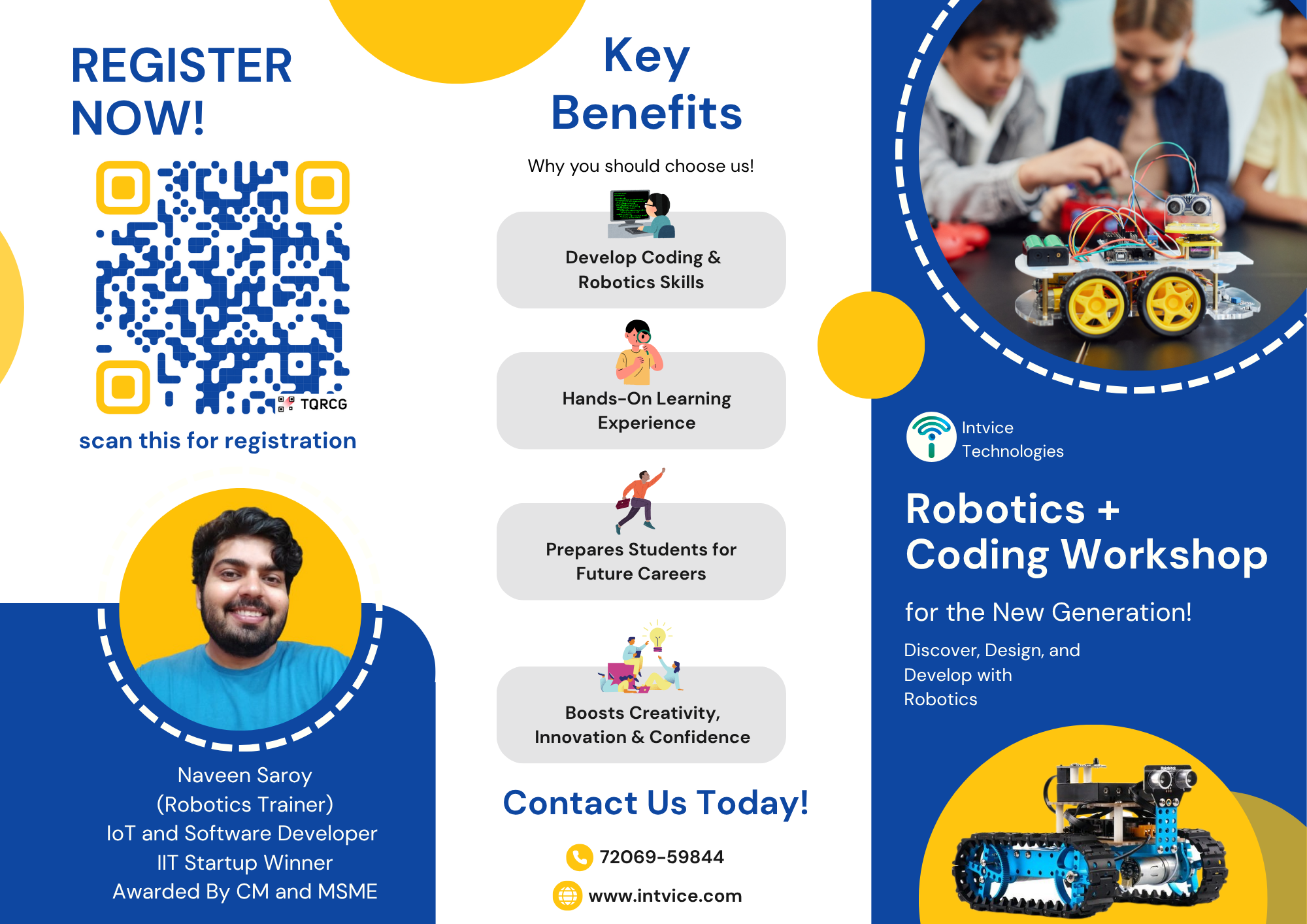 REGISTER NOW!

TQRCG

scan this for registration

Naveen Saroy
(Robotics Trainer)
IoT and Software Developer
IIT Startup Winner
Awarded By CM and MSME

Key Benefits

Why you should choose us!

Develop Coding & Robotics Skills

Hands-On Learning Experience

Prepares Students for Future Careers

Boosts Creativity, Innovation & Confidence

Contact Us Today!

72069-59844

www.intvice.com

Intvice Technologies

Robotics + Coding Workshop

for the New Generation!

Discover, Design, and Develop with Robotics